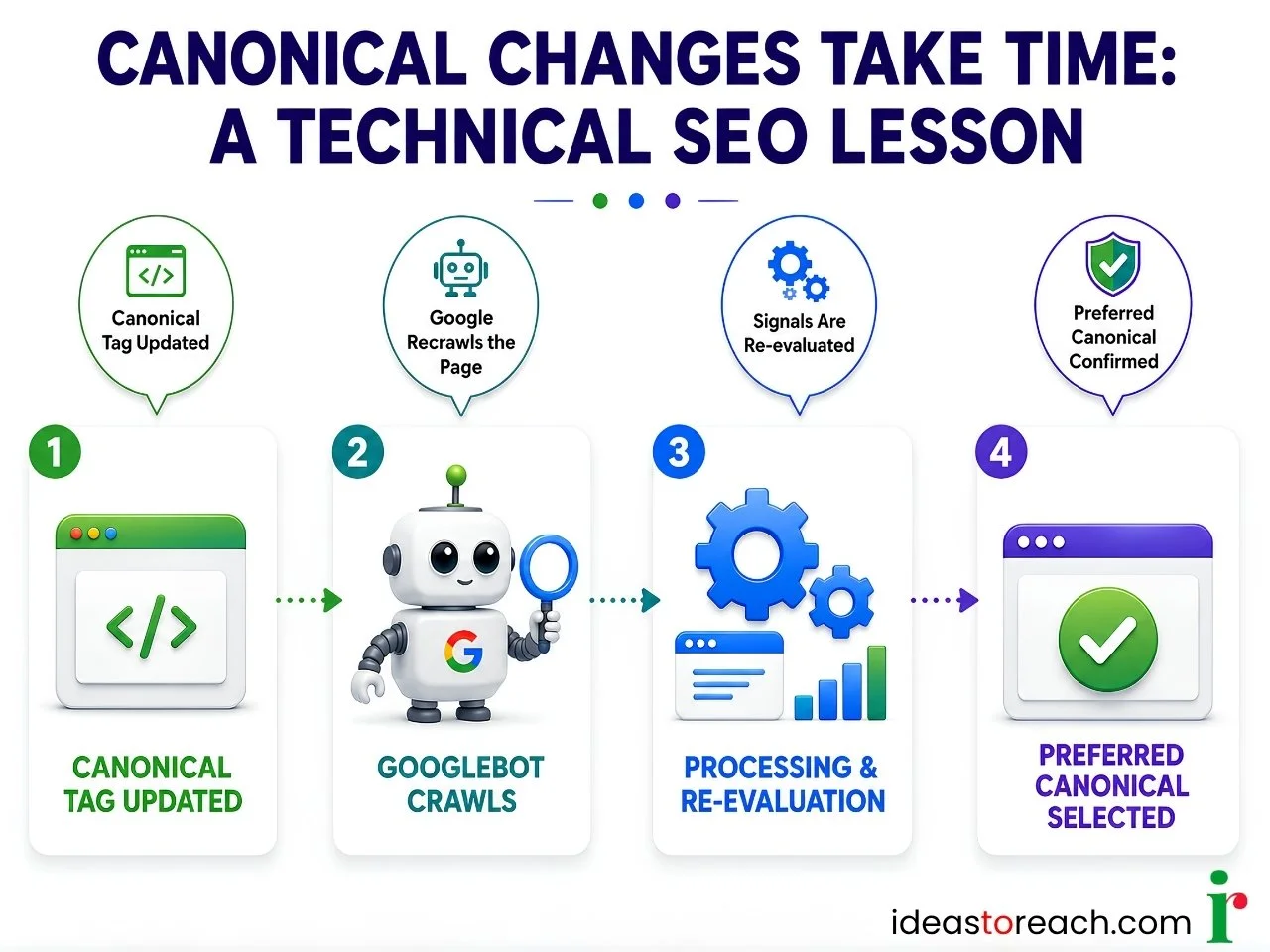 CANONICAL CHANGES TAKE TIME: A TECHNICAL SEO LESSON

</>

Canonical Tag Updated

Google Recrawls the Page

Signals Are Re-evaluated

Preferred Canonical Confirmed

1

</>

CANONICAL TAG UPDATED

2

G

GOOGLEBOT CRAWLS

3

PROCESSING & RE-EVALUATION

4

PREFERRED CANONICAL SELECTED

ideastoreach.com

ir